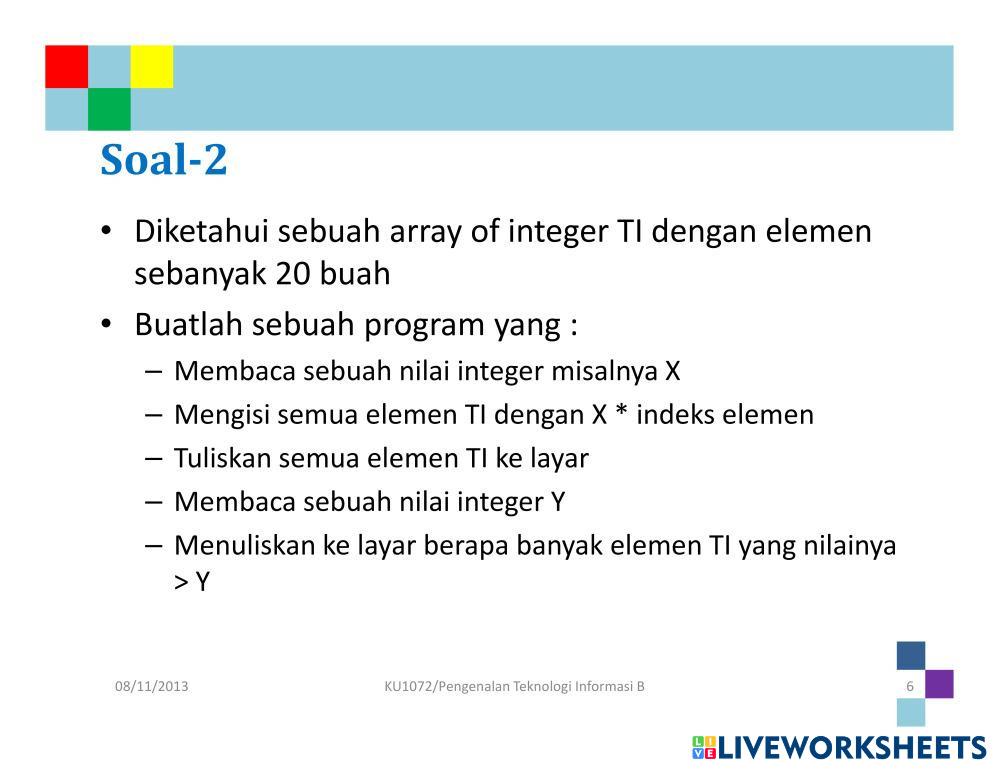 Soal-2

• Diketahui sebuah array of integer TI dengan elemen sebanyak 20 buah

• Buatlah sebuah program yang :

– Membaca sebuah nilai integer misalnya X

– Mengisi semua elemen TI dengan X * indeks elemen

– Tuliskan semua elemen TI ke layar

– Membaca sebuah nilai integer Y

– Menuliskan ke layar berapa banyak elemen TI yang nilainya > Y

08/11/2013

KU1072/Pengenalan Teknologi Informasi B

6

LIVEWORKSHEETS